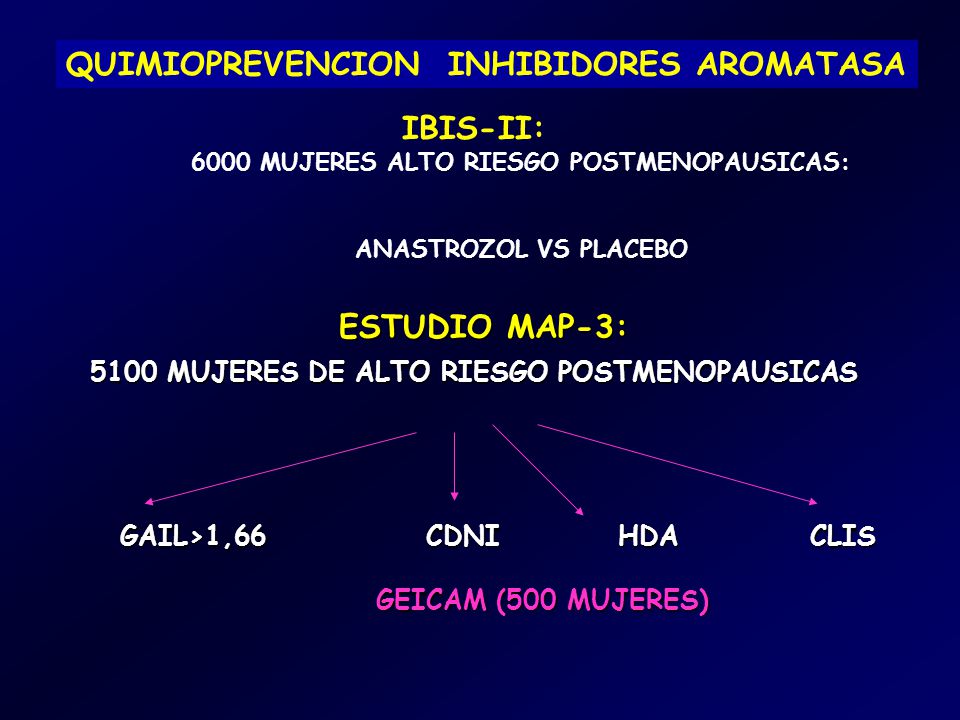 QUIMIOPREVENCION INHIBIDORES AROMATASA

IBIS-II:

6000 MUJERES ALTO RIESGO POSTMENOPAUSICAS:

ANASTROZOL VS PLACEBO

ESTUDIO MAP-3:

5100 MUJERES DE ALTO RIESGO POSTMENOPAUSICAS

GAIL>1,66 CDNI HDA CLIS

GEICAM (500 MUJERES)